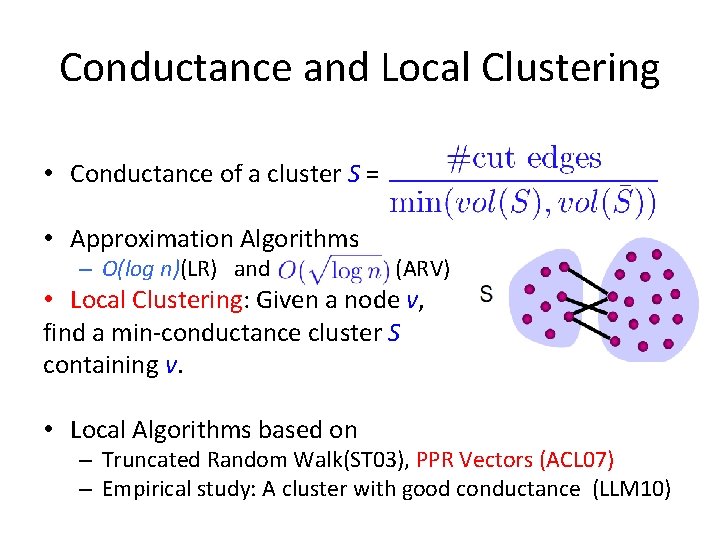 Conductance and Local Clustering

• Conductance of a cluster $S$ = $\frac{\#\text{cut edges}}{\min(vol(S), vol(\bar{S}))}$

• Approximation Algorithms
– $O(\log n)$(LR) and $O(\sqrt{\log n})$ (ARV)

• Local Clustering: Given a node $v$, find a min-conductance cluster $S$ containing $v$.

S

• Local Algorithms based on
– Truncated Random Walk(ST03), PPR Vectors (ACL07)
– Empirical study: A cluster with good conductance (LLM10)